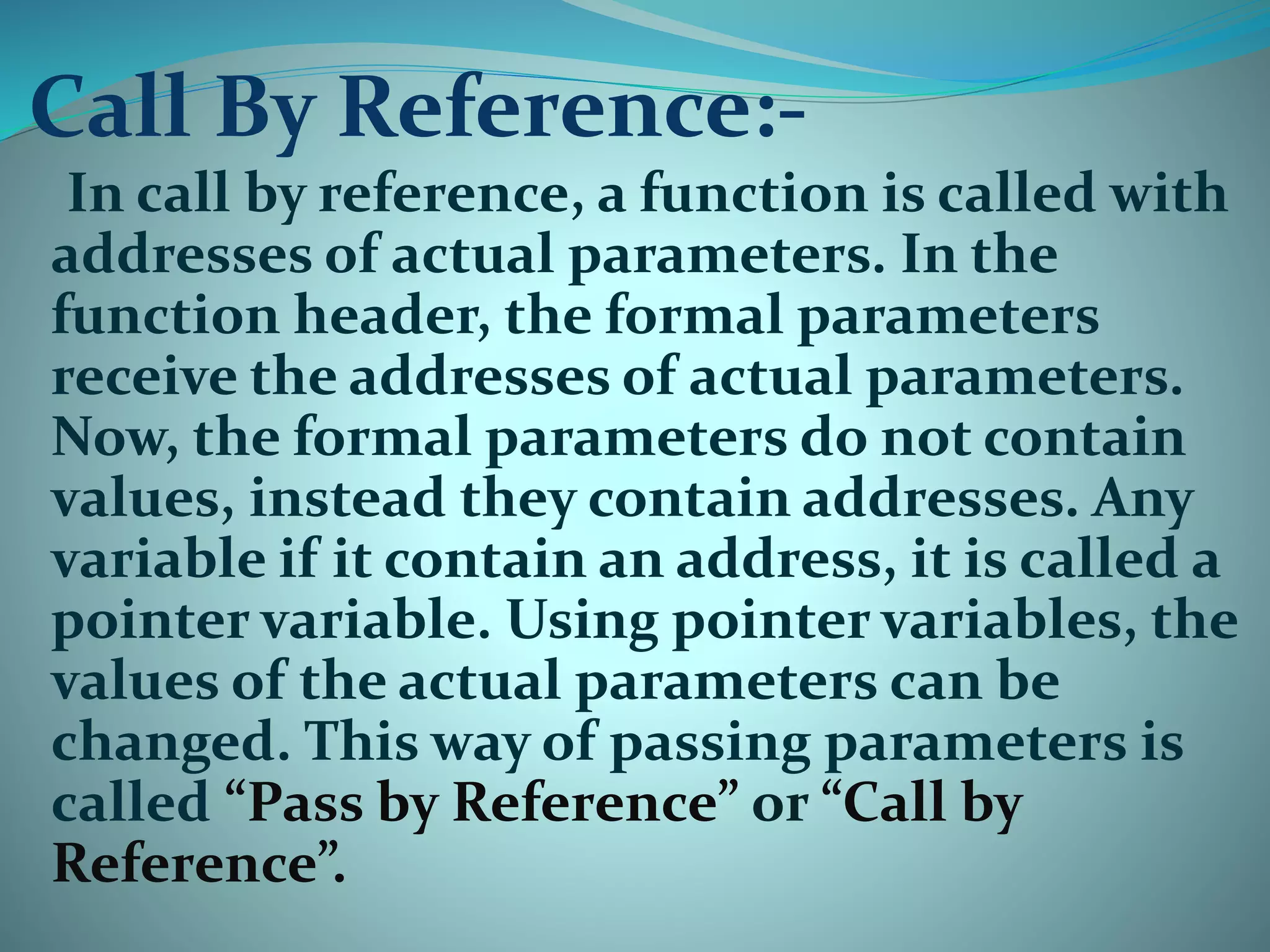 Call By Reference:-

In call by reference, a function is called with addresses of actual parameters. In the function header, the formal parameters receive the addresses of actual parameters. Now, the formal parameters do not contain values, instead they contain addresses. Any variable if it contain an address, it is called a pointer variable. Using pointer variables, the values of the actual parameters can be changed. This way of passing parameters is called “Pass by Reference” or “Call by Reference”.